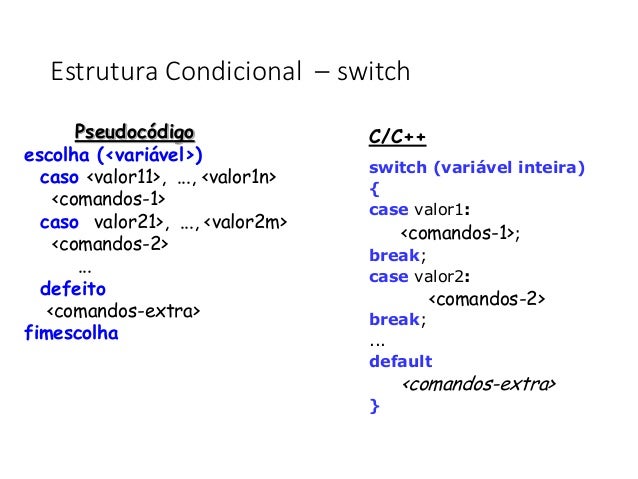 Estrutura Condicional – switch

Pseudocódigo
escolha (<variável>)
caso <valor11>, …, <valor1n>
<comandos-1>
caso valor21>, …, <valor2m>
<comandos-2>
…
defeito
<comandos-extra>
fimescolha

C/C++
switch (variável inteira)
{
case valor1:
<comandos-1>;
break;
case valor2:
<comandos-2>
break;
…
default
<comandos-extra>
}